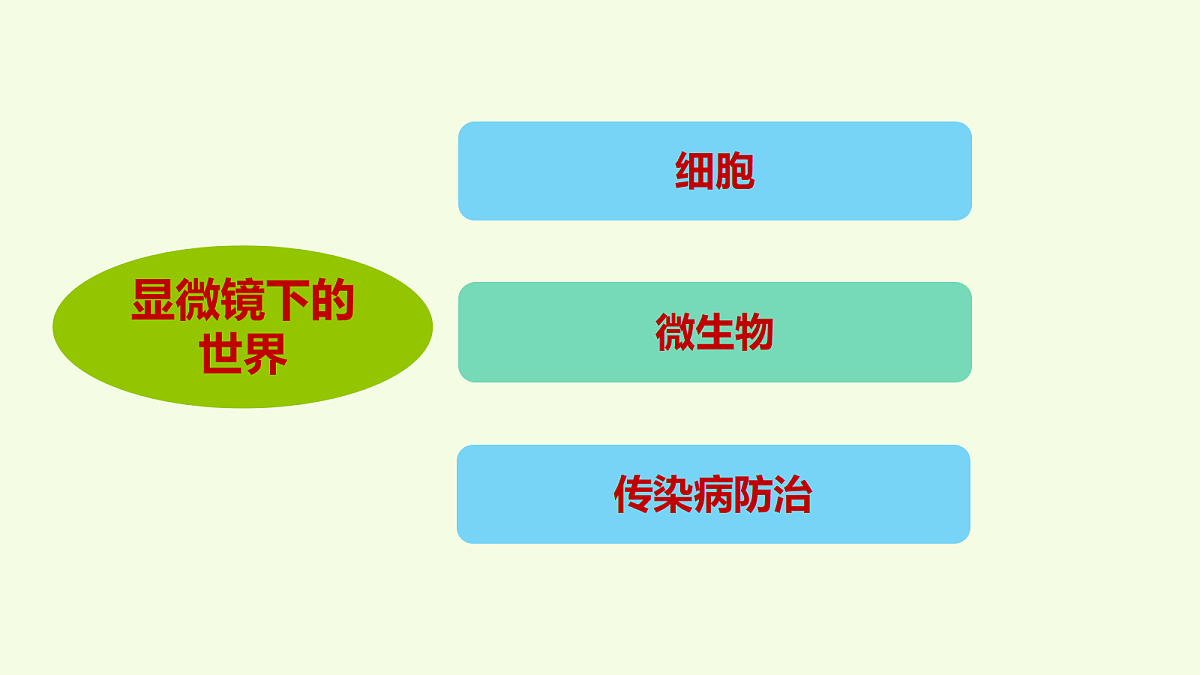 显微镜下的世界

细胞

微生物

传染病防治